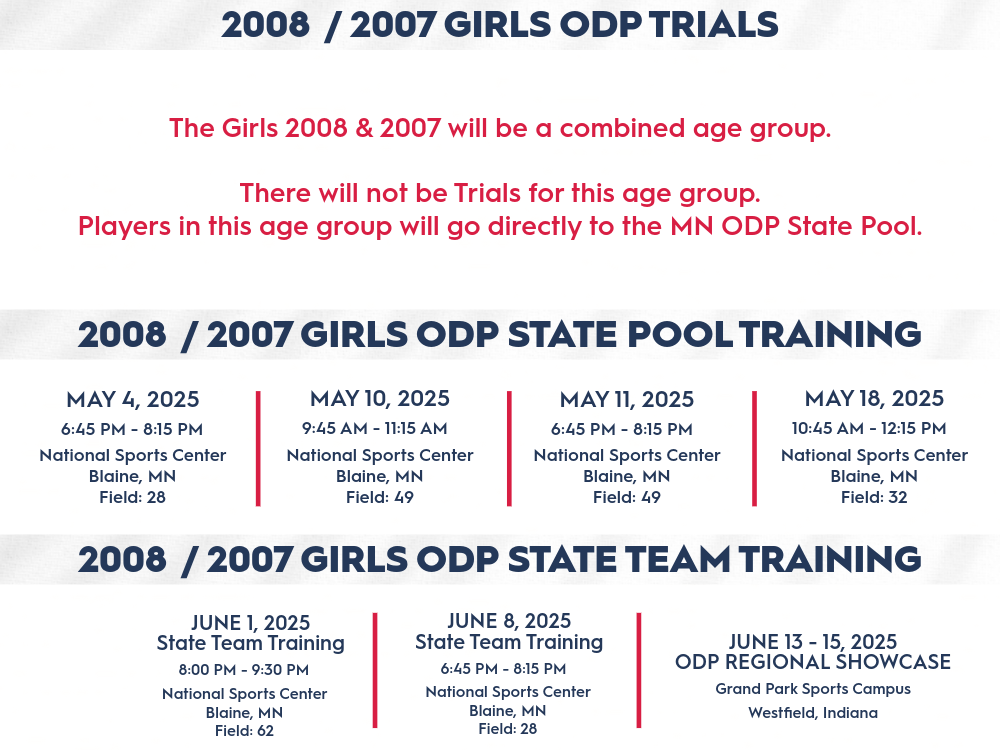 2008 / 2007 GIRLS ODP TRIALS

The Girls 2008 & 2007 will be a combined age group.

There will not be Trials for this age group.
Players in this age group will go directly to the MN ODP State Pool.

2008 / 2007 GIRLS ODP STATE POOL TRAINING

MAY 4, 2025
6:45 PM - 8:15 PM
National Sports Center
Blaine, MN
Field: 28

MAY 10, 2025
9:45 AM - 11:15 AM
National Sports Center
Blaine, MN
Field: 49

MAY 11, 2025
6:45 PM - 8:15 PM
National Sports Center
Blaine, MN
Field: 49

MAY 18, 2025
10:45 AM - 12:15 PM
National Sports Center
Blaine, MN
Field: 32

2008 / 2007 GIRLS ODP STATE TEAM TRAINING

JUNE 1, 2025
State Team Training
8:00 PM - 9:30 PM
National Sports Center
Blaine, MN
Field: 62

JUNE 8, 2025
State Team Training
6:45 PM - 8:15 PM
National Sports Center
Blaine, MN
Field: 28

JUNE 13 - 15, 2025
ODP REGIONAL SHOWCASE
Grand Park Sports Campus
Westfield, Indiana